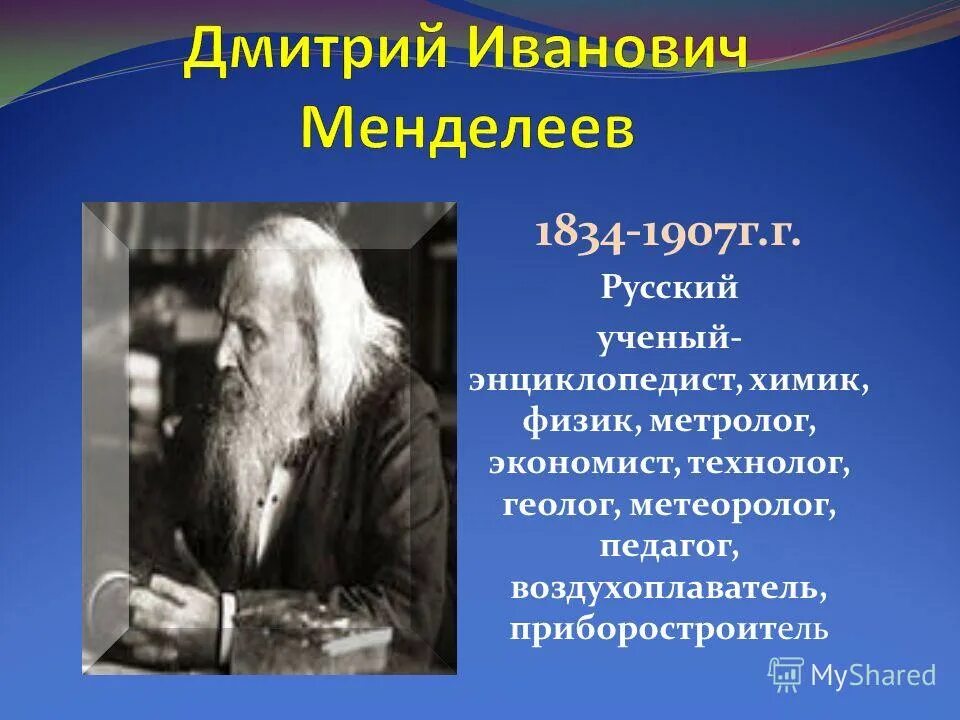 Дмитрий Иванович Менделеев

1834-1907г.г.

Русский ученый-энциклопедист, химик, физик, метролог, экономист, технолог, геолог, метеоролог, педагог, воздухоплаватель, приборостроитель

MyShared